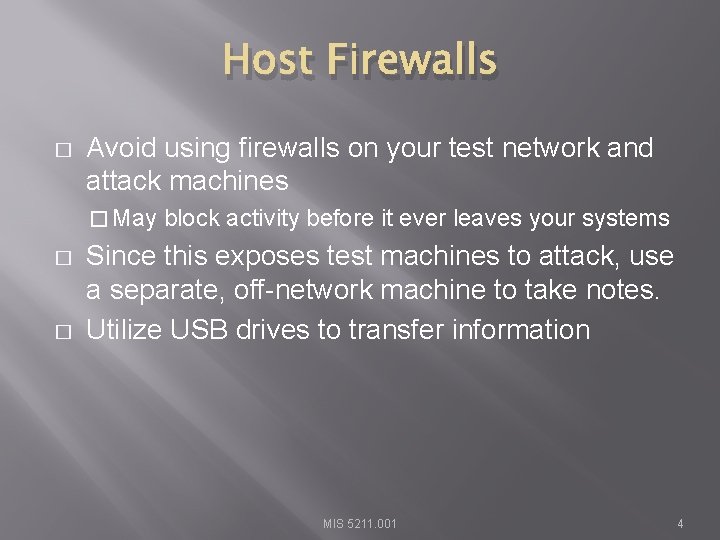 Host Firewalls

□ Avoid using firewalls on your test network and attack machines

□ May block activity before it ever leaves your systems

□ Since this exposes test machines to attack, use a separate, off-network machine to take notes.

□ Utilize USB drives to transfer information

MIS 5211.001

4